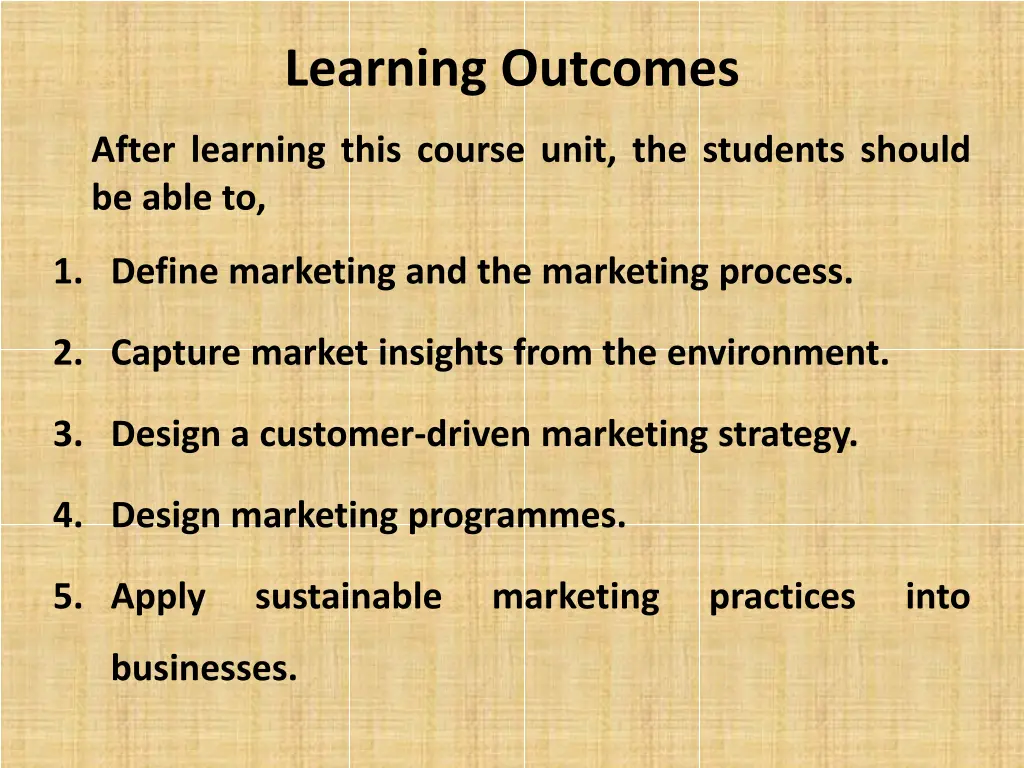 Learning Outcomes

After learning this course unit, the students should be able to,

1. Define marketing and the marketing process.

2. Capture market insights from the environment.

3. Design a customer-driven marketing strategy.

4. Design marketing programmes.

5. Apply sustainable marketing practices into businesses.